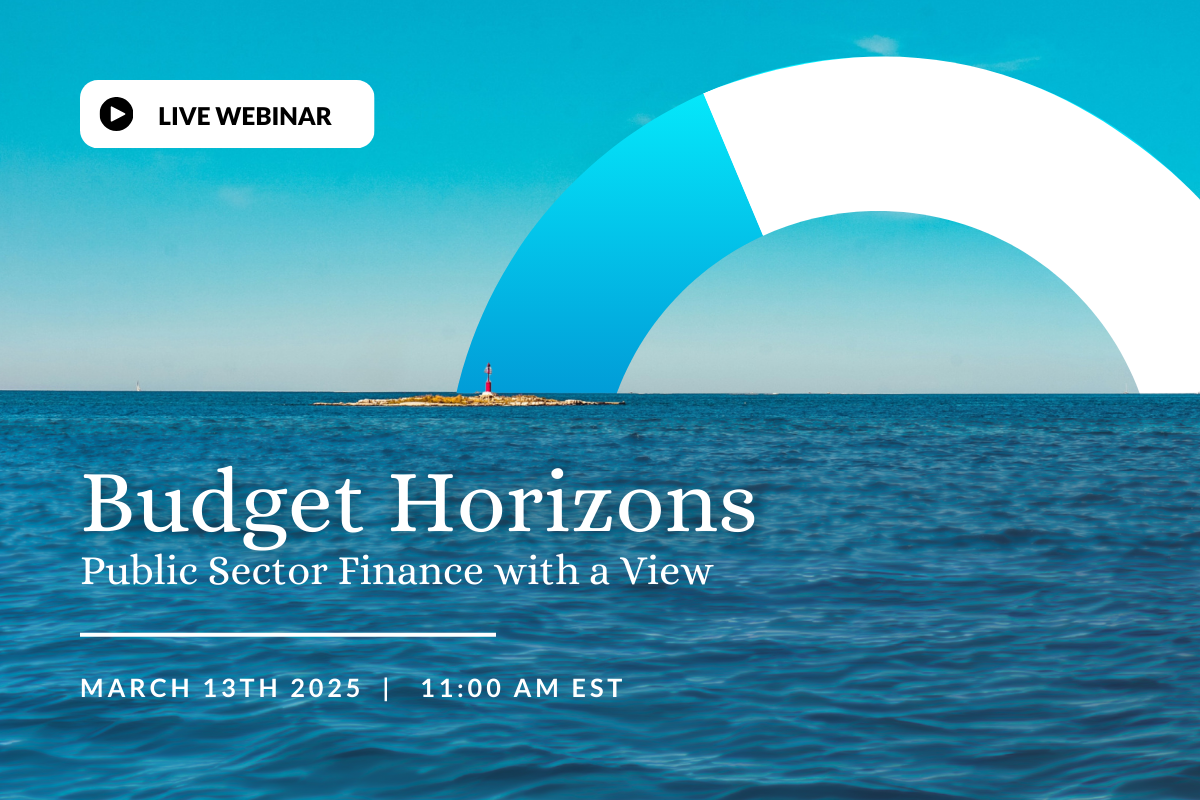 LIVE WEBINAR

Budget Horizons
Public Sector Finance with a View

MARCH 13TH 2025 | 11:00 AM EST